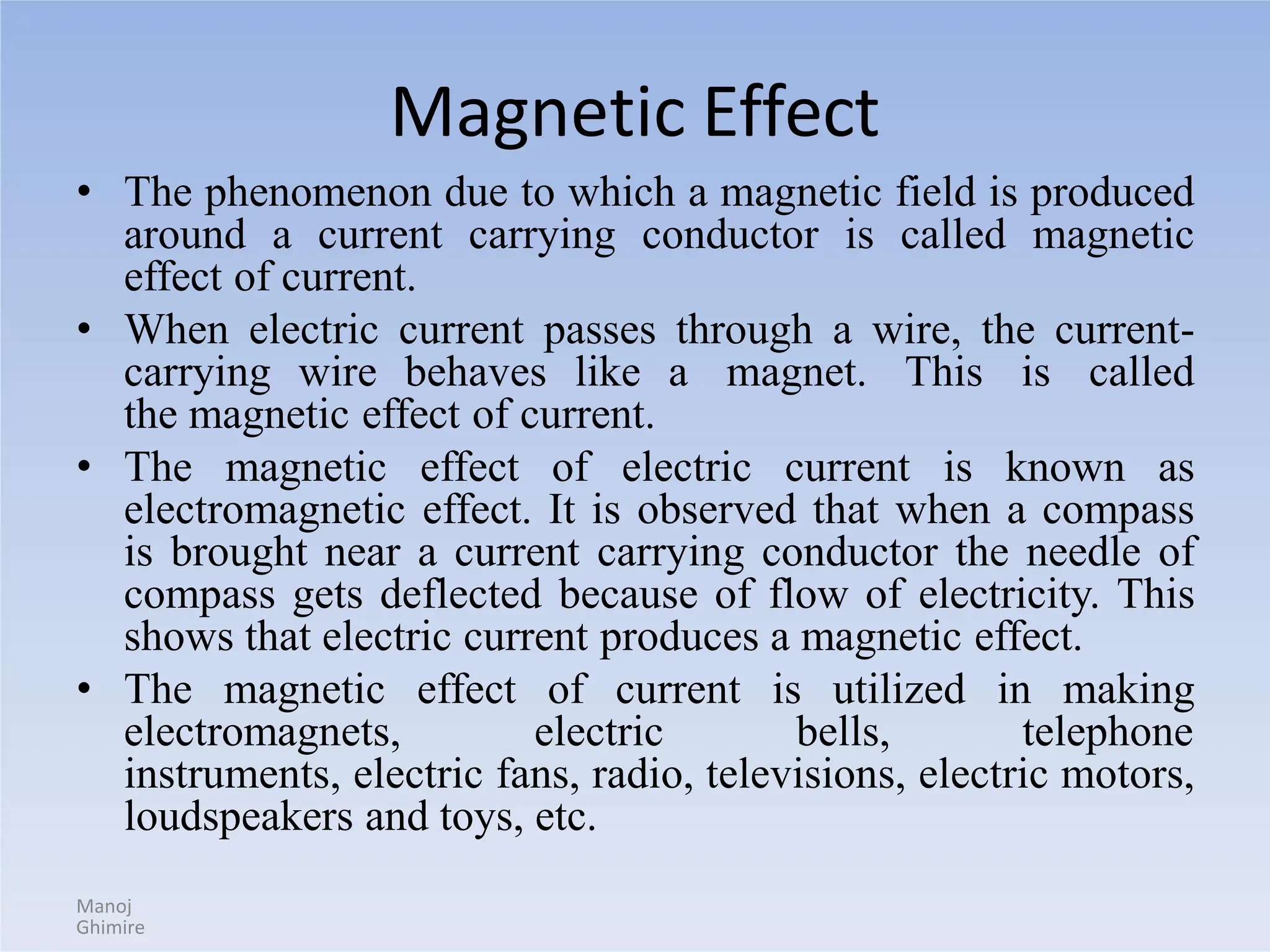 Magnetic Effect

• The phenomenon due to which a magnetic field is produced around a current carrying conductor is called magnetic effect of current.

• When electric current passes through a wire, the current-carrying wire behaves like a magnet. This is called the magnetic effect of current.

• The magnetic effect of electric current is known as electromagnetic effect. It is observed that when a compass is brought near a current carrying conductor the needle of compass gets deflected because of flow of electricity. This shows that electric current produces a magnetic effect.

• The magnetic effect of current is utilized in making electromagnets, electric bells, telephone instruments, electric fans, radio, televisions, electric motors, loudspeakers and toys, etc.

Manoj Ghimire